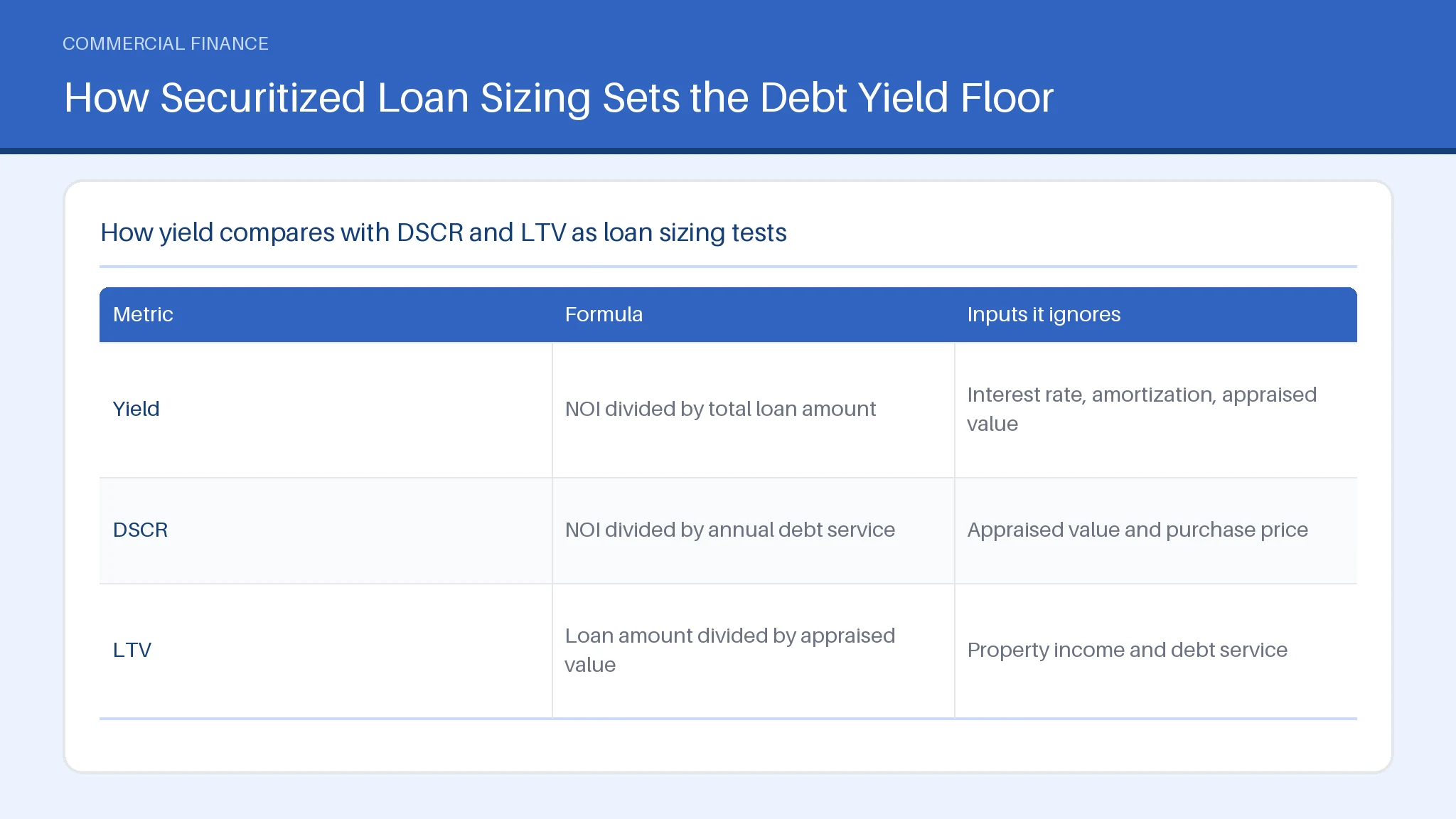 COMMERCIAL FINANCE

How Securitized Loan Sizing Sets the Debt Yield Floor

How yield compares with DSCR and LTV as loan sizing tests

| Metric | Formula | Inputs it ignores |
|---|---|---|
| Yield | NOI divided by total loan amount | Interest rate, amortization, appraised value |
| DSCR | NOI divided by annual debt service | Appraised value and purchase price |
| LTV | Loan amount divided by appraised value | Property income and debt service |